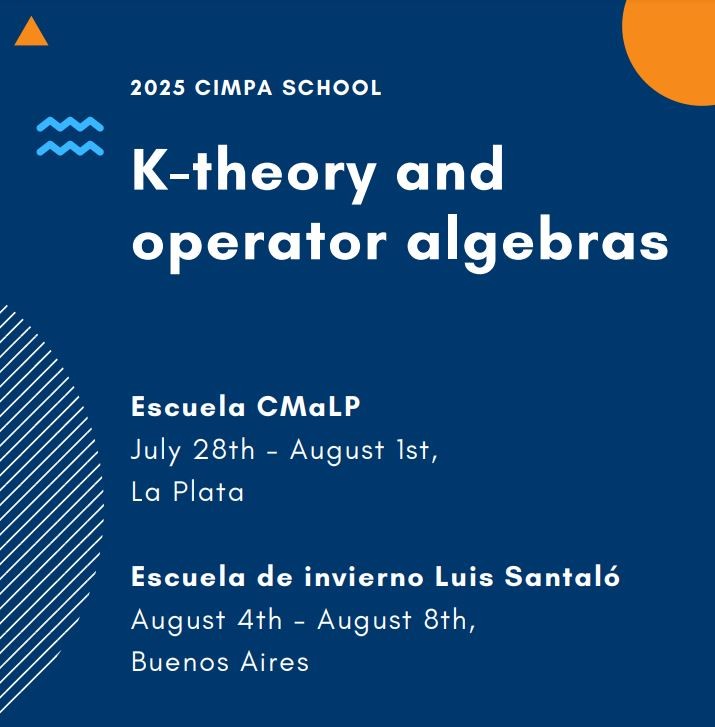 2025 CIMPA SCHOOL

K-theory and operator algebras

Escuela CMaLP
July 28th - August 1st,
La Plata

Escuela de invierno Luis Santaló
August 4th - August 8th,
Buenos Aires